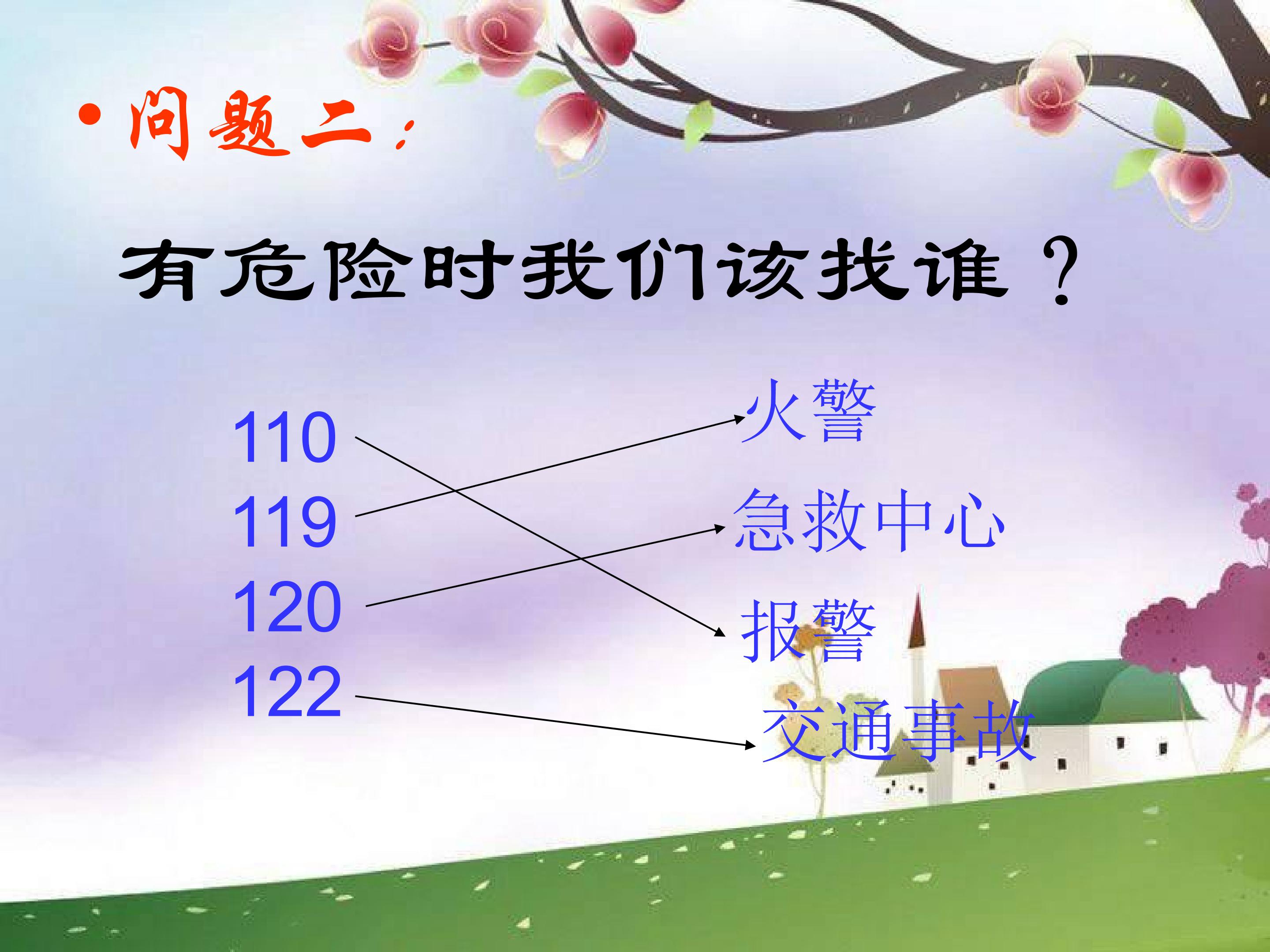 • 问题二：

有危险时我们该找谁？

110
119
120
122

火警
急救中心
报警
交通事故